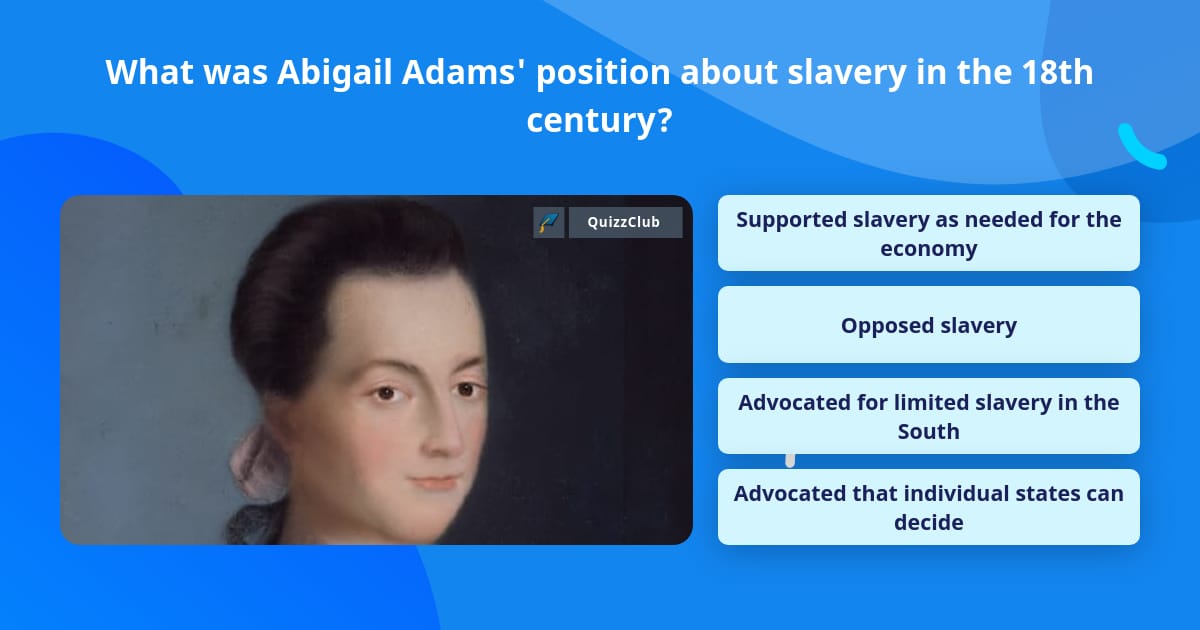 What was Abigail Adams' position about slavery in the 18th century?

QuizzClub

Supported slavery as needed for the economy

Opposed slavery

Advocated for limited slavery in the South

Advocated that individual states can decide